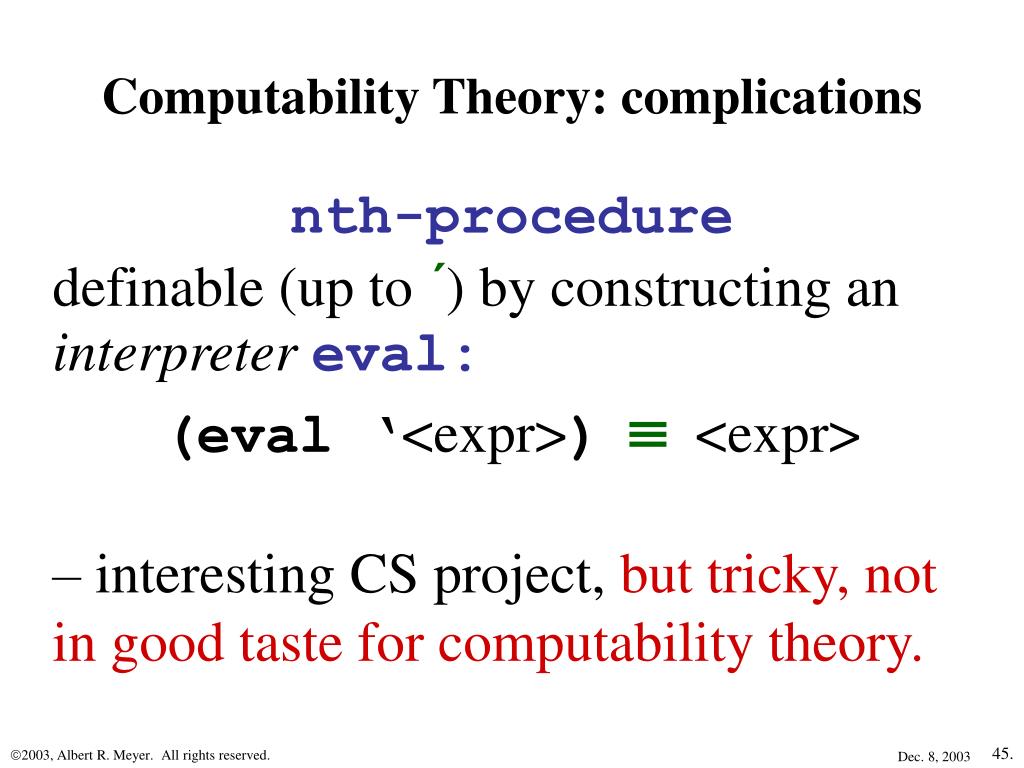 Computability Theory: complications

nth-procedure
definable (up to ´) by constructing an *interpreter* eval:

(eval ‘<expr>) ≡ <expr>

– interesting CS project, but tricky, not in good taste for computability theory.

©2003, Albert R. Meyer. All rights reserved.

Dec. 8, 2003

45.